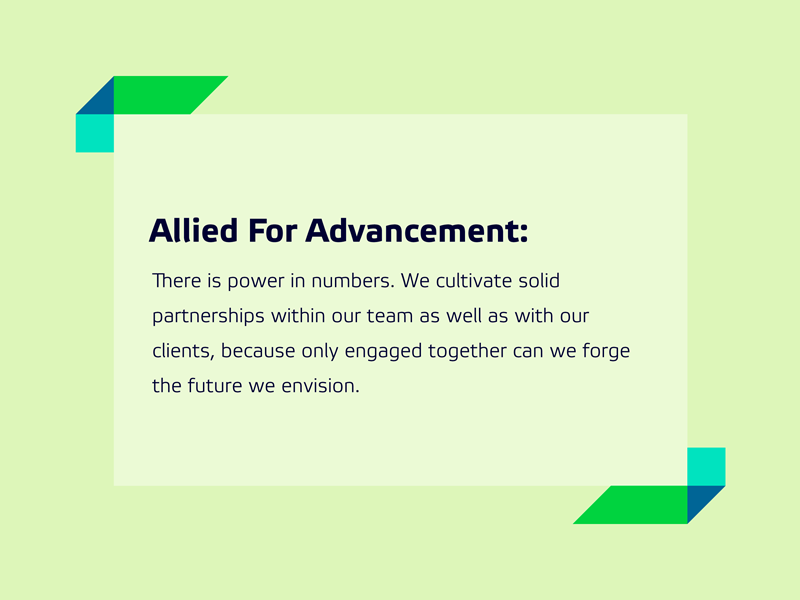 Allied For Advancement:

There is power in numbers. We cultivate solid partnerships within our team as well as with our clients, because only engaged together can we forge the future we envision.